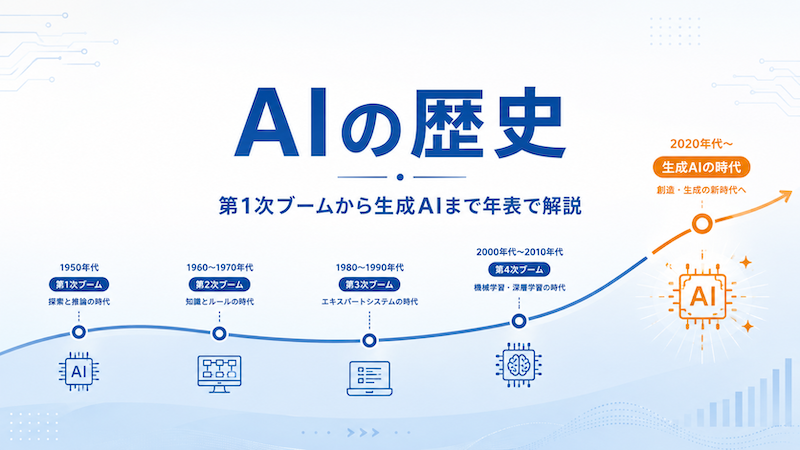 AIの歴史

第1次ブームから生成AIまで年表で解説

1950年代
第1次ブーム
探索と推論の時代

AI

1960〜1970年代
第2次ブーム
知識とルールの時代

1980〜1990年代
第3次ブーム
エキスパートシステムの時代

2000年代〜2010年代
第4次ブーム
機械学習・深層学習の時代

2020年代〜
生成AIの時代
創造・生成の新時代へ

AI